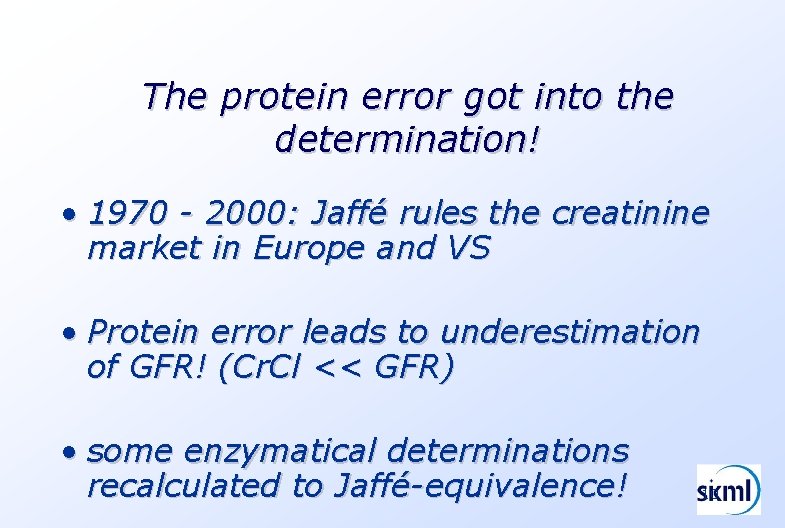 The protein error got into the determination!

• 1970 - 2000: Jaffé rules the creatinine market in Europe and VS

• Protein error leads to underestimation of GFR! (CrCl << GFR)

• some enzymatical determinations recalculated to Jaffé-equivalence!

skml